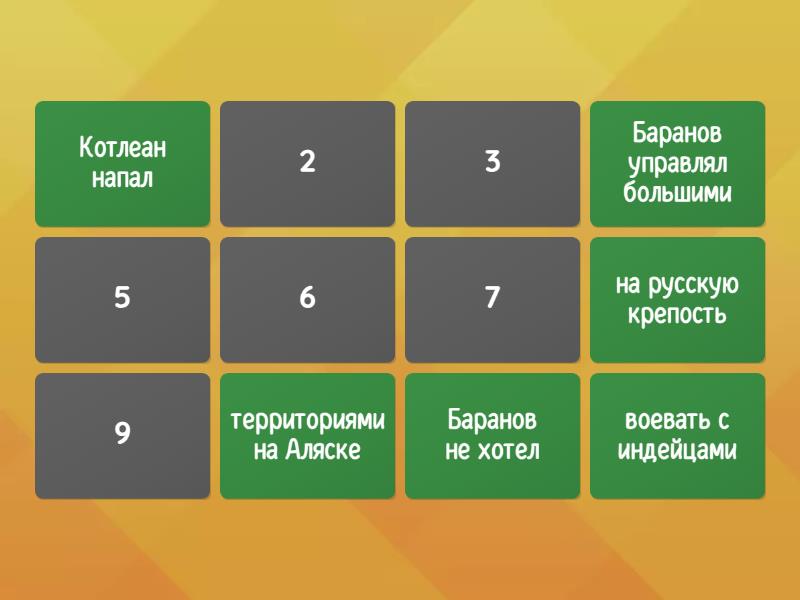 Котлеан напал

2

3

Баранов управлял большими

5

6

7

на русскую крепость

9

территориями на Аляске

Баранов не хотел

воевать с индейцами